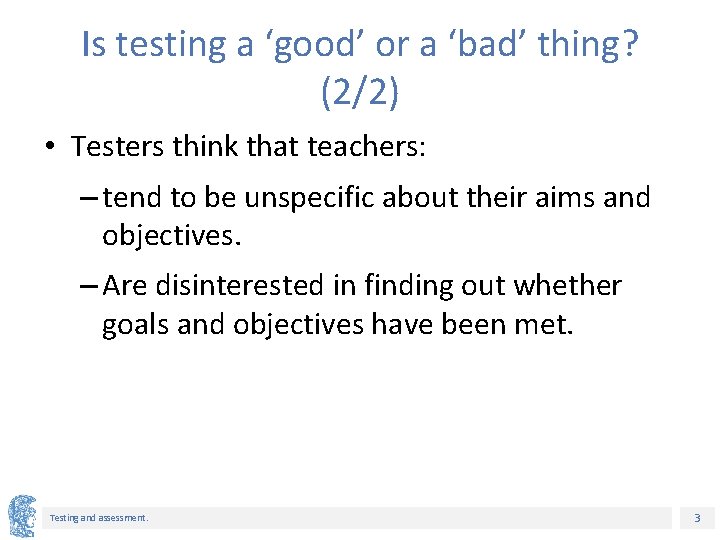 Is testing a ‘good’ or a ‘bad’ thing? (2/2)

• Testers think that teachers:

– tend to be unspecific about their aims and objectives.

– Are disinterested in finding out whether goals and objectives have been met.

Testing and assessment.

3